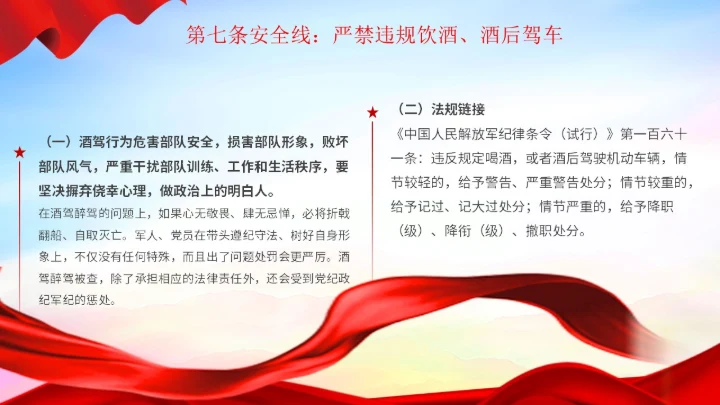 第七条安全线：严禁违规饮酒、酒后驾车

（一）酒驾行为危害部队安全，损害部队形象，败坏部队风气，严重干扰部队训练、工作和生活秩序，要坚决摒弃侥幸心理，做政治上的明白人。

在酒驾醉驾的问题上，如果心无敬畏、肆无忌惮，必将折戟翻船、自取灭亡。军人、党员在带头遵纪守法、树好自身形象上，不仅没有任何特殊，而且出了问题处罚会更严厉。酒驾醉驾被查，除了承担相应的法律责任外，还会受到党纪政纪军纪的惩处。

（二）法规链接

《中国人民解放军纪律条令（试行）》第一百六十一条：违反规定喝酒，或者酒后驾驶机动车辆，情节较轻的，给予警告、严重警告处分；情节较重的，给予记过、记大过处分；情节严重的，给予降职（级）、降衔（级）、撤职处分。